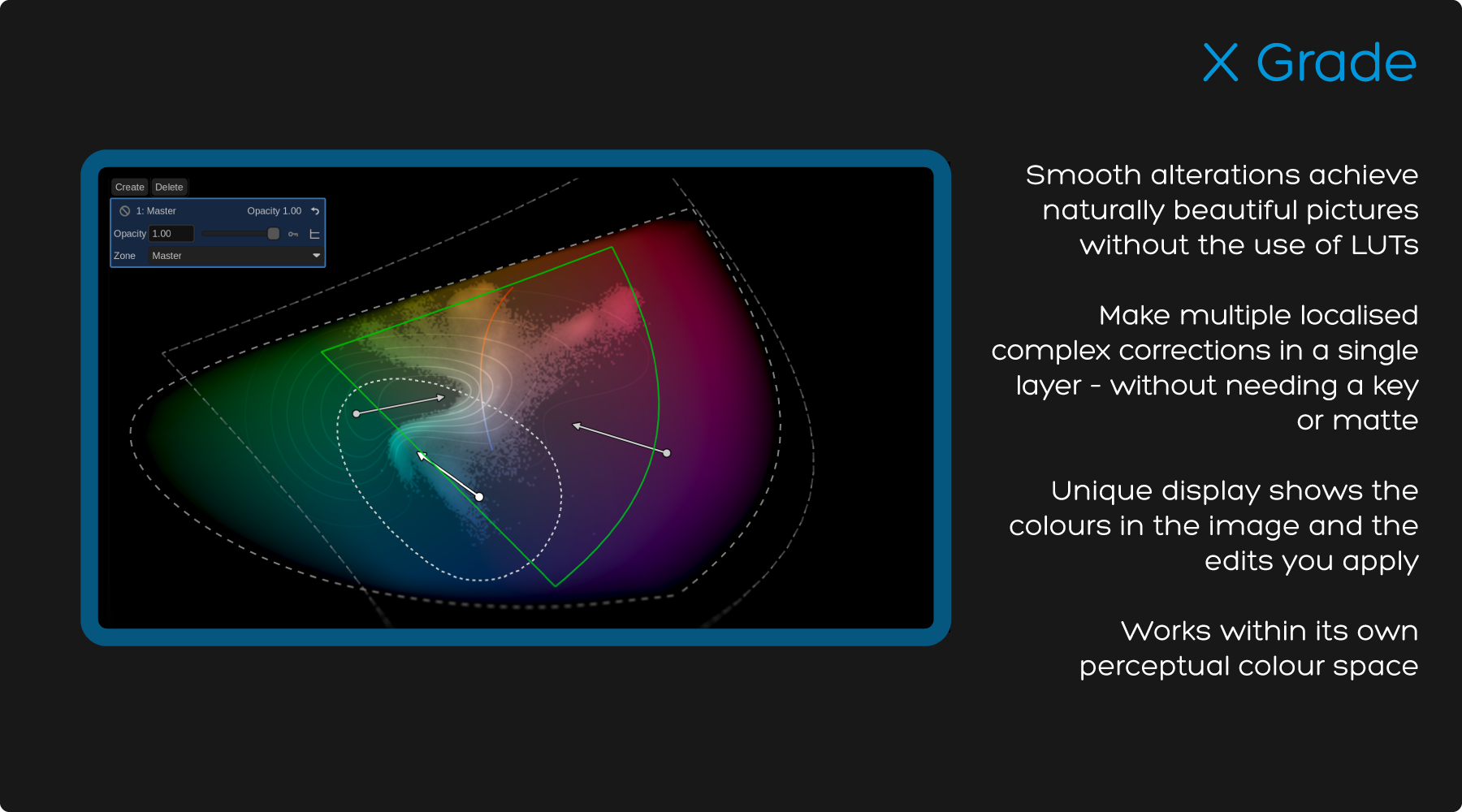 X Grade

Create Delete

1: Master Opacity 1.00

Opacity 1.00

Zone Master

Smooth alterations achieve naturally beautiful pictures without the use of LUTs

Make multiple localised complex corrections in a single layer - without needing a key or matte

Unique display shows the colours in the image and the edits you apply

Works within its own perceptual colour space